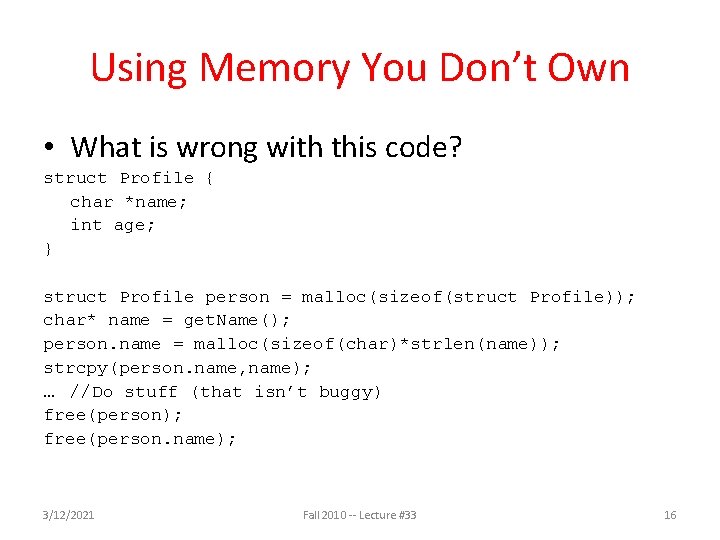 Using Memory You Don’t Own

• What is wrong with this code?

struct Profile {
  char *name;
  int age;
}

struct Profile person = malloc(sizeof(struct Profile));
char* name = getName();
person.name = malloc(sizeof(char)*strlen(name));
strcpy(person.name,name);
… //Do stuff (that isn’t buggy)
free(person);
free(person.name);

3/12/2021 Fall 2010 -- Lecture #33 16